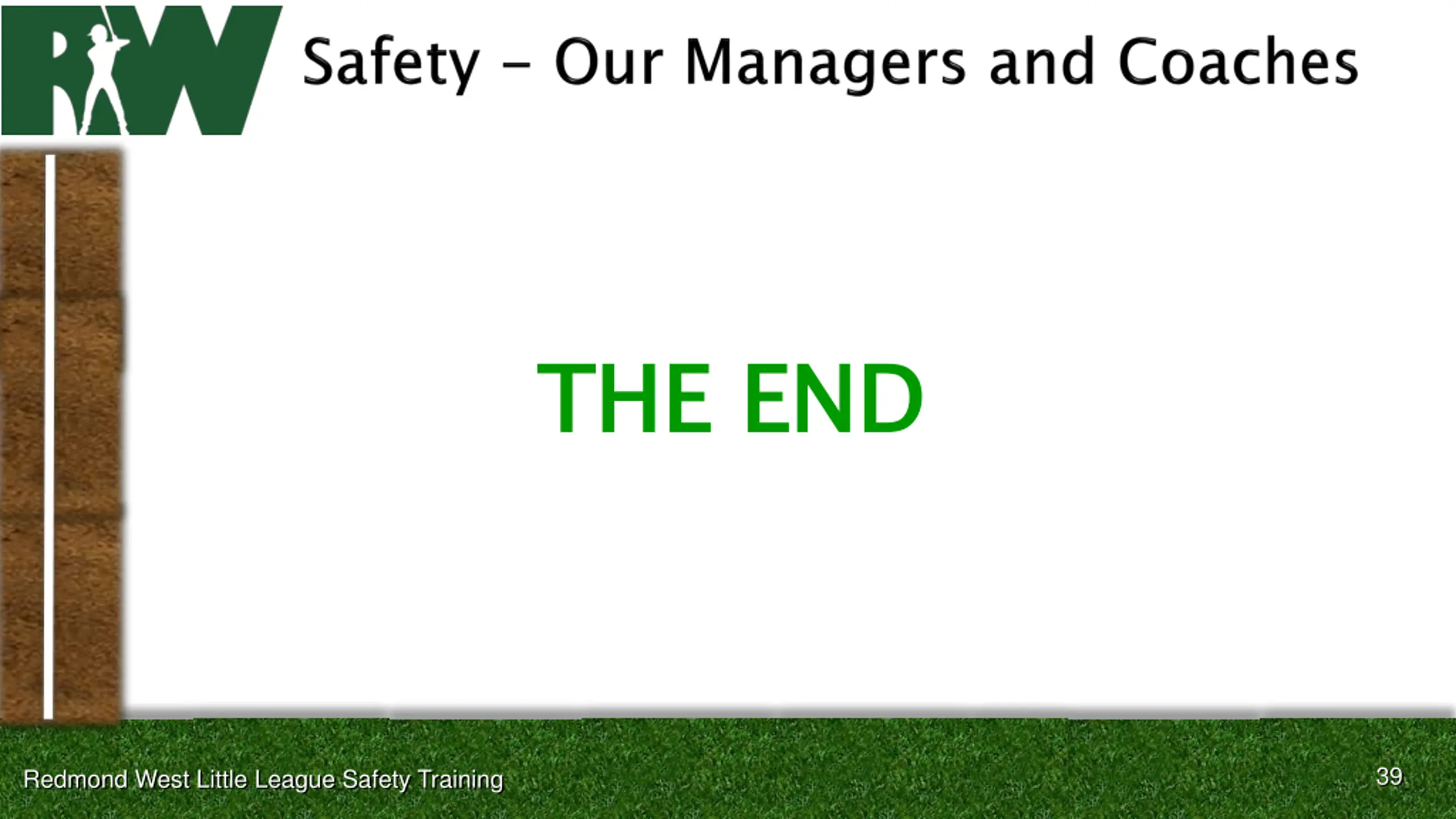 RW

Safety – Our Managers and Coaches

THE END

Redmond West Little League Safety Training

39